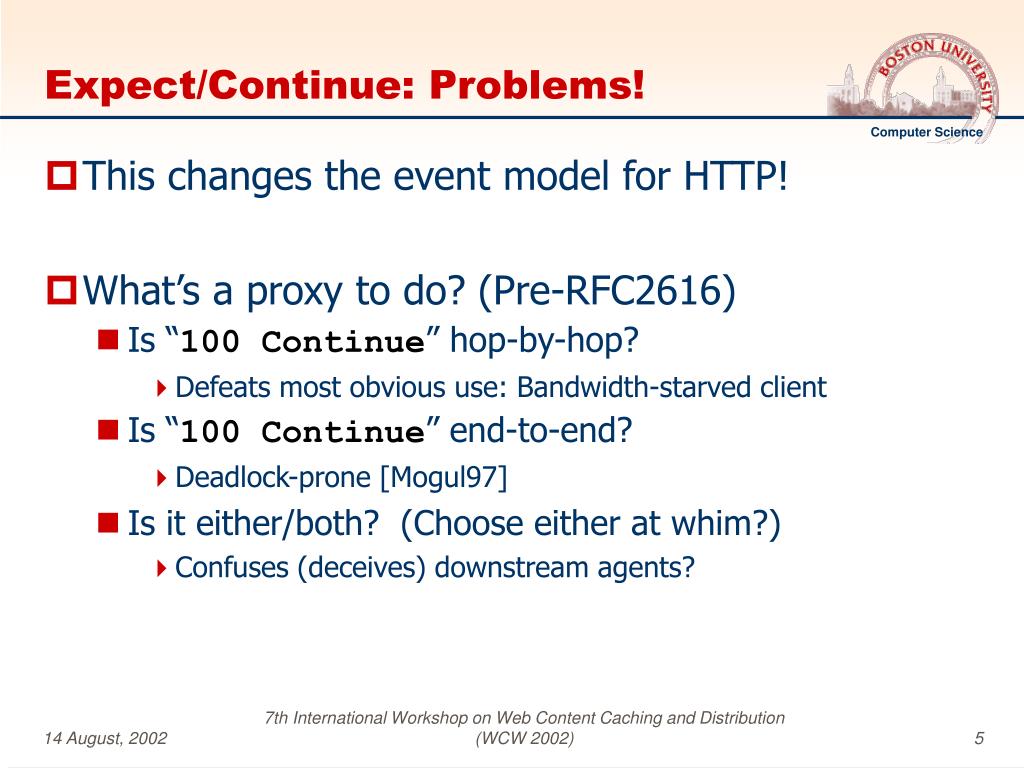 Expect/Continue: Problems!

BOSTON UNIVERSITY

Computer Science

This changes the event model for HTTP!

What’s a proxy to do? (Pre-RFC2616)

Is “100 Continue” hop-by-hop?

Defeats most obvious use: Bandwidth-starved client

Is “100 Continue” end-to-end?

Deadlock-prone [Mogul97]

Is it either/both? (Choose either at whim?)

Confuses (deceives) downstream agents?

14 August, 2002

7th International Workshop on Web Content Caching and Distribution (WCW 2002)

5